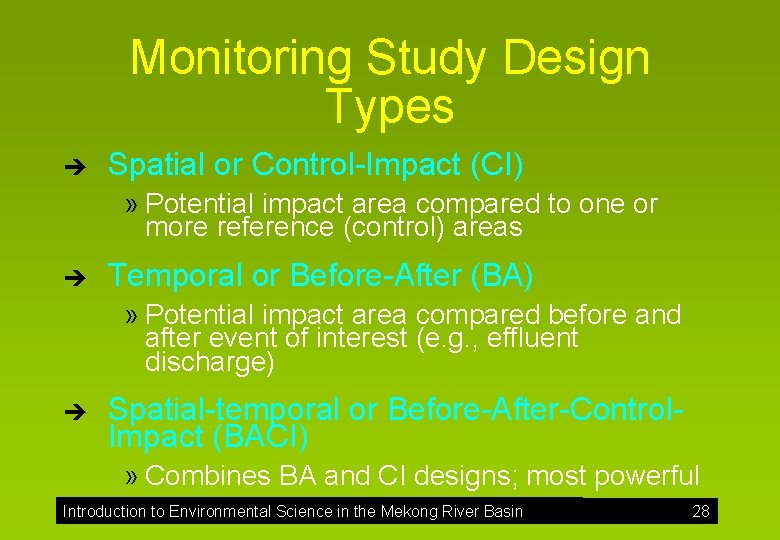 Monitoring Study Design Types

➔ Spatial or Control-Impact (CI)

» Potential impact area compared to one or more reference (control) areas

➔ Temporal or Before-After (BA)

» Potential impact area compared before and after event of interest (e.g., effluent discharge)

➔ Spatial-temporal or Before-After-Control-Impact (BACI)

» Combines BA and CI designs; most powerful

Introduction to Environmental Science in the Mekong River Basin 28